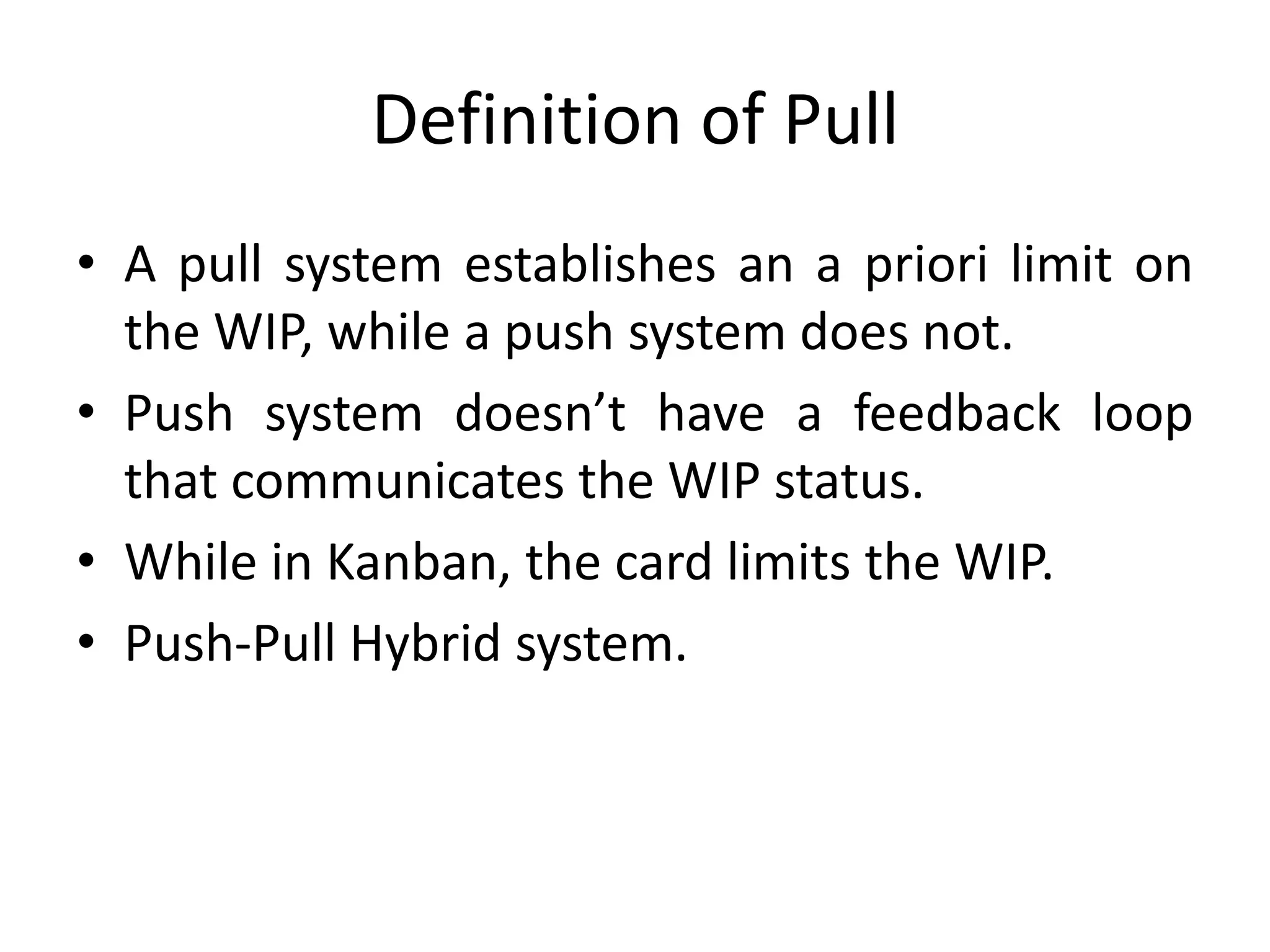 Definition of Pull

• A pull system establishes an a priori limit on the WIP, while a push system does not.
• Push system doesn’t have a feedback loop that communicates the WIP status.
• While in Kanban, the card limits the WIP.
• Push-Pull Hybrid system.